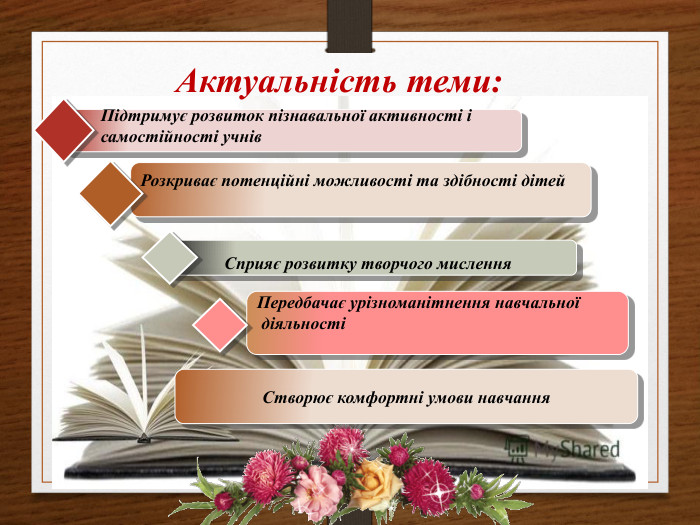 Актуальність теми:

Підтримує розвиток пізнавальної активності і самостійності учнів

Розкриває потенційні можливості та здібності дітей

Сприяє розвитку творчого мислення

Передбачає урізноманітнення навчальної діяльності

Створює комфортні умови навчання

MyShared